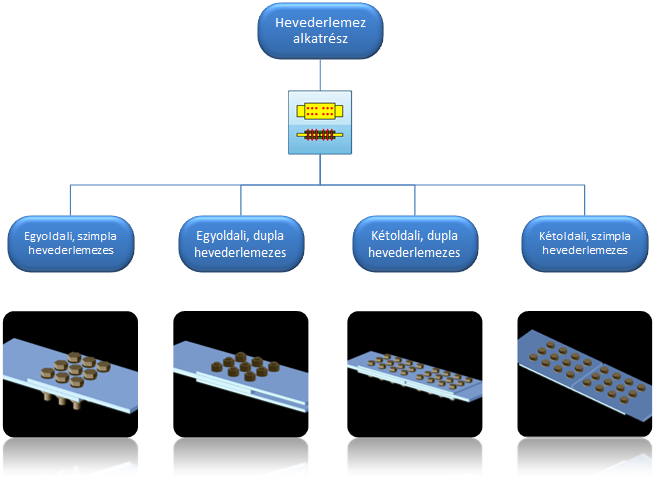 Hevederlemez alkatrész

Egyoldali, szimpla hevederlemezes

Egyoldali, dupla hevederlemezes

Kétoldali, dupla hevederlemezes

Kétoldali, szimpla hevederlemezes